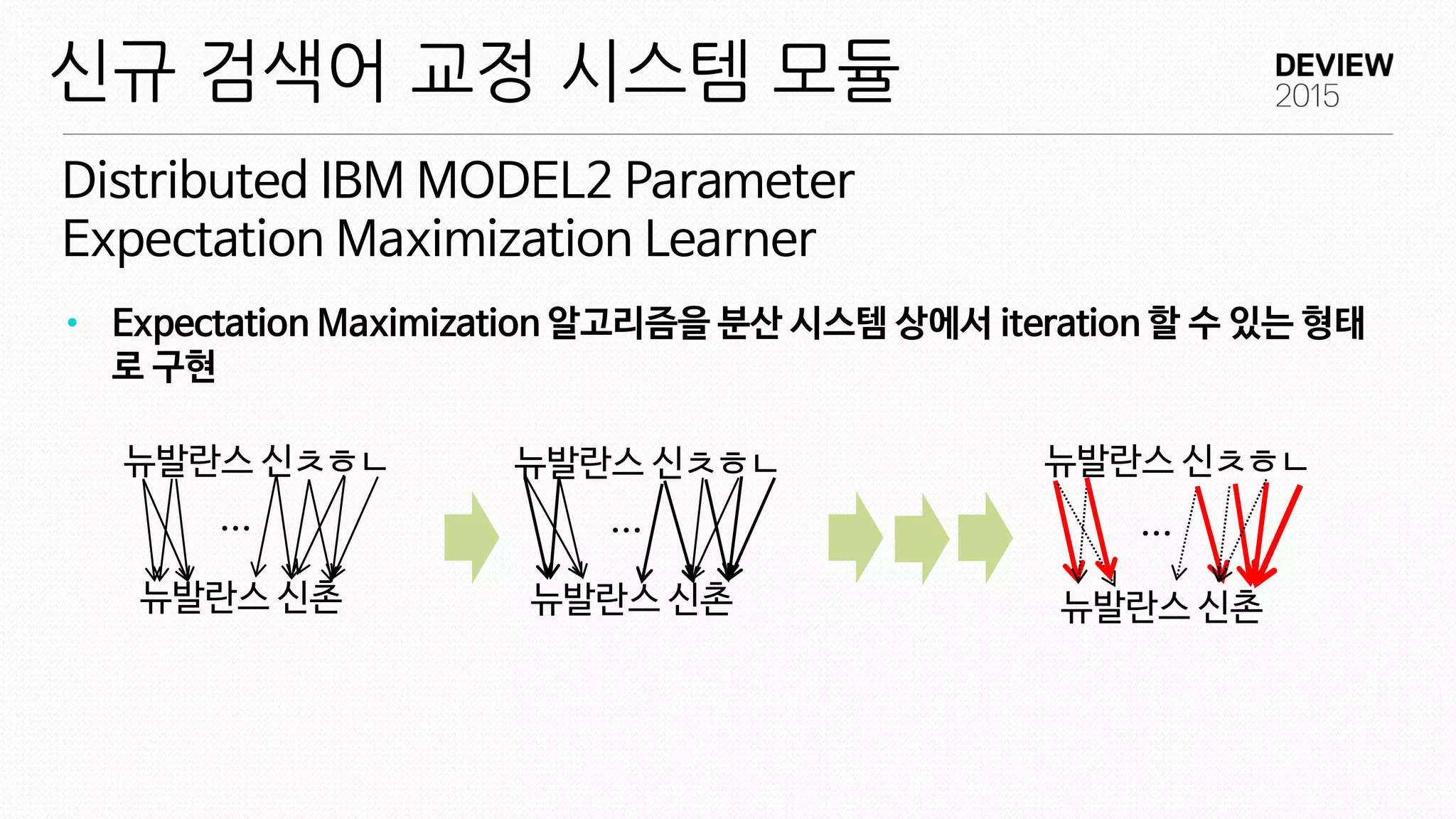 신규 검색어 교정 시스템 모듈

DEVIEW
2015

Distributed IBM MODEL2 Parameter Expectation Maximization Learner

• Expectation Maximization 알고리즘을 분산 시스템 상에서 iteration 할 수 있는 형태로 구현

뉴발란스 신ㅊㅎㄴ
…
뉴발란스 신촌

뉴발란스 신ㅊㅎㄴ
…
뉴발란스 신촌

뉴발란스 신ㅊㅎㄴ
…
뉴발란스 신촌